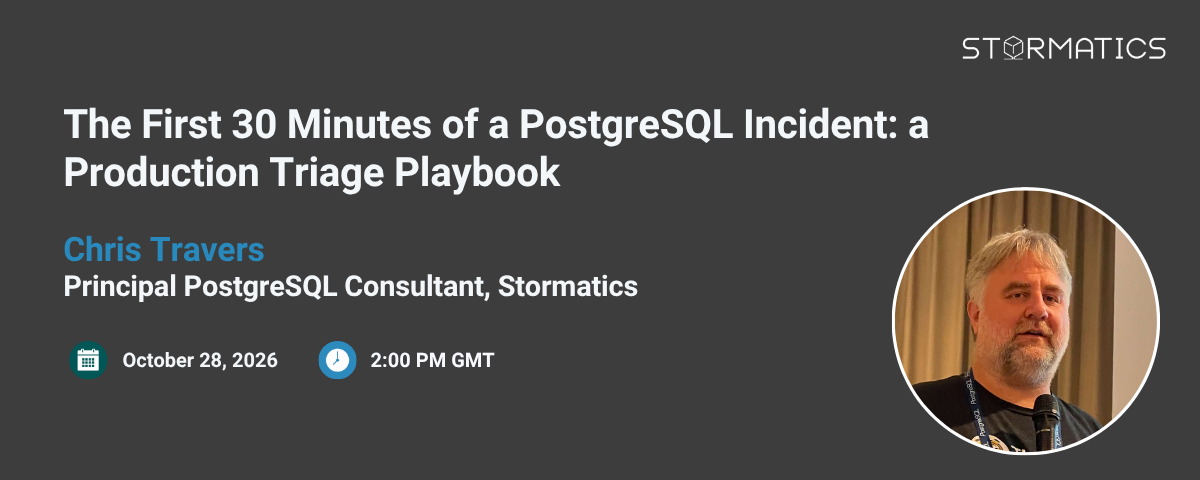 STORMATICS

The First 30 Minutes of a PostgreSQL Incident: a Production Triage Playbook

Chris Travers
Principal PostgreSQL Consultant, Stormatics

October 28, 2026

2:00 PM GMT